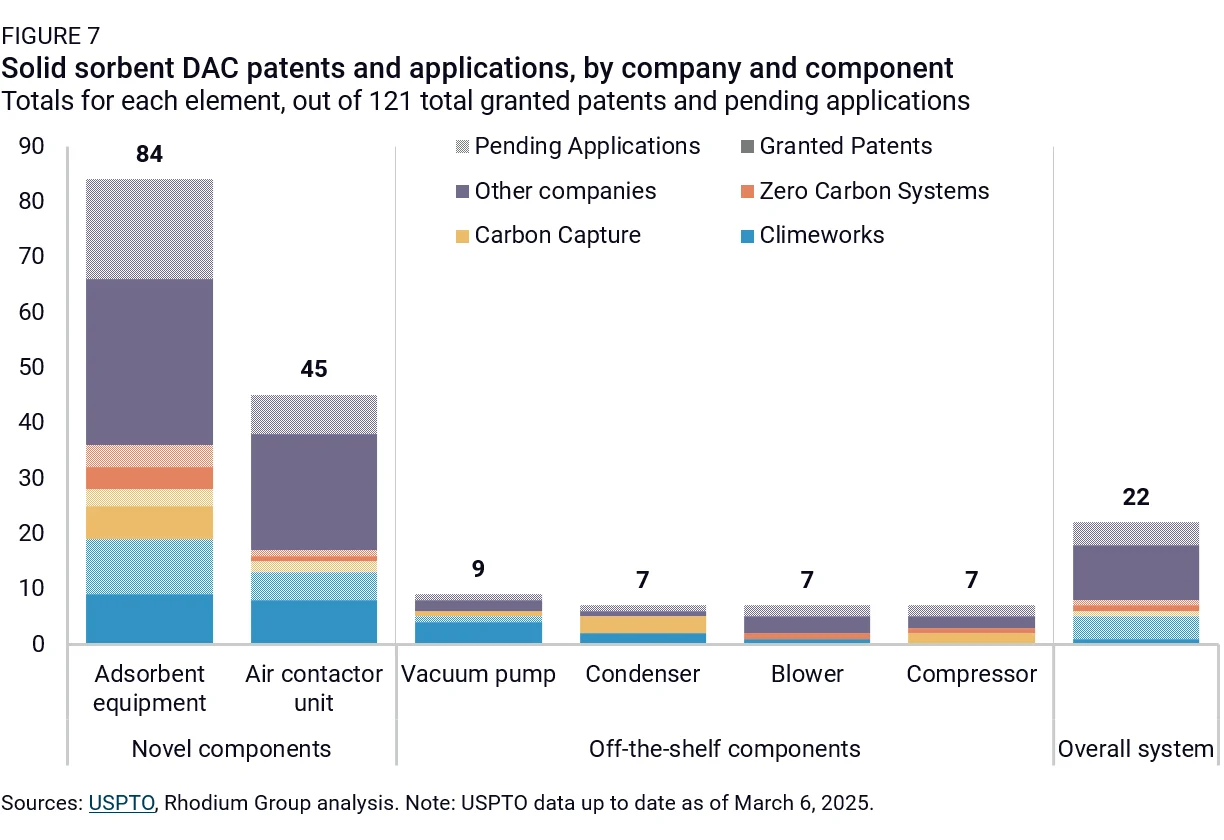 FIGURE 7
Solid sorbent DAC patents and applications, by company and component
Totals for each element, out of 121 total granted patents and pending applications

Pending Applications
Granted Patents
Other companies
Zero Carbon Systems
Carbon Capture
Climeworks

90
80
70
60
50
40
30
20
10
0

84
45
9
7
7
7
22

Adsorbent equipment
Air contactor unit
Vacuum pump
Condenser
Blower
Compressor

Novel components
Off-the-shelf components
Overall system

Sources: USPTO, Rhodium Group analysis. Note: USPTO data up to date as of March 6, 2025.